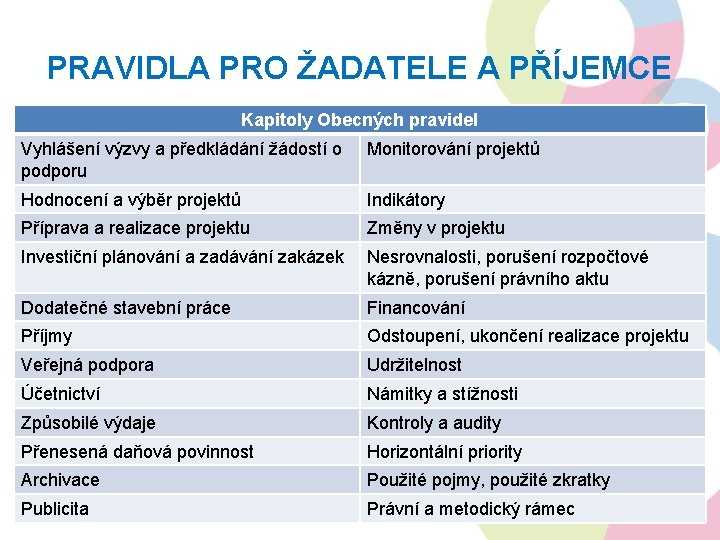 PRAVIDLA PRO ŽADATELE A PŘÍJEMCE

| Kapitoly Obecných pravidel | |
|---|---|
| Vyhlášení výzvy a předkládání žádostí o podporu | Monitorování projektů |
| Hodnocení a výběr projektů | Indikátory |
| Příprava a realizace projektu | Změny v projektu |
| Investiční plánování a zadávání zakázek | Nesrovnalosti, porušení rozpočtové kázně, porušení právního aktu |
| Dodatečné stavební práce | Financování |
| Příjmy | Odstoupení, ukončení realizace projektu |
| Veřejná podpora | Udržitelnost |
| Účetnictví | Námitky a stížnosti |
| Způsobilé výdaje | Kontroly a audity |
| Přenesená daňová povinnost | Horizontální priority |
| Archivace | Použité pojmy, použité zkratky |
| Publicita | Právní a metodický rámec |